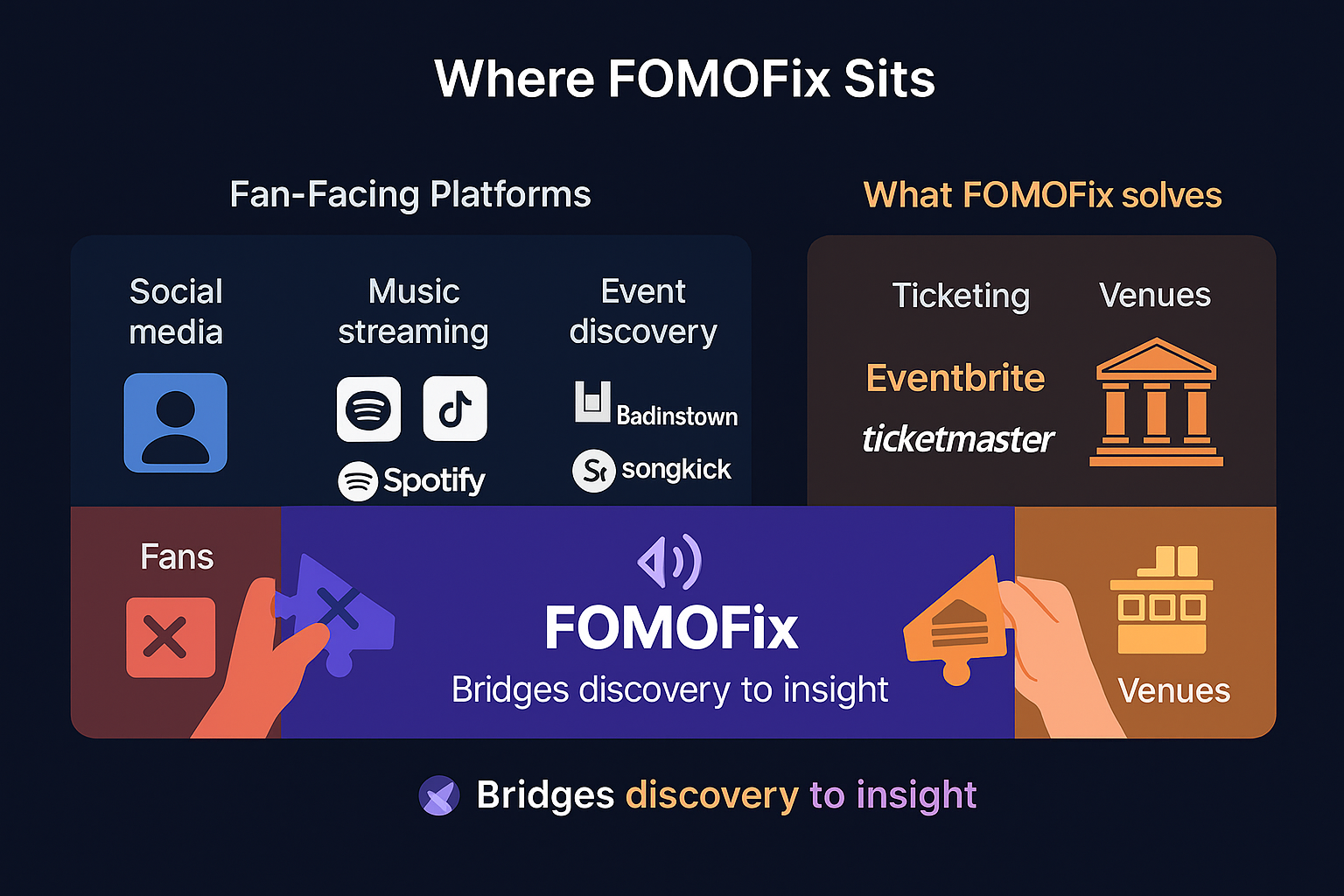 Where FOMOFix Sits

Fan-Facing Platforms

Social media

Music streaming

Spotify

Event discovery

Badinstown

songkick

What FOMOFix solves

Ticketing

Eventbrite

ticketmaster

Venues

Fans

FOMOFix

Bridges discovery to insight

Venues

Bridges discovery to insight